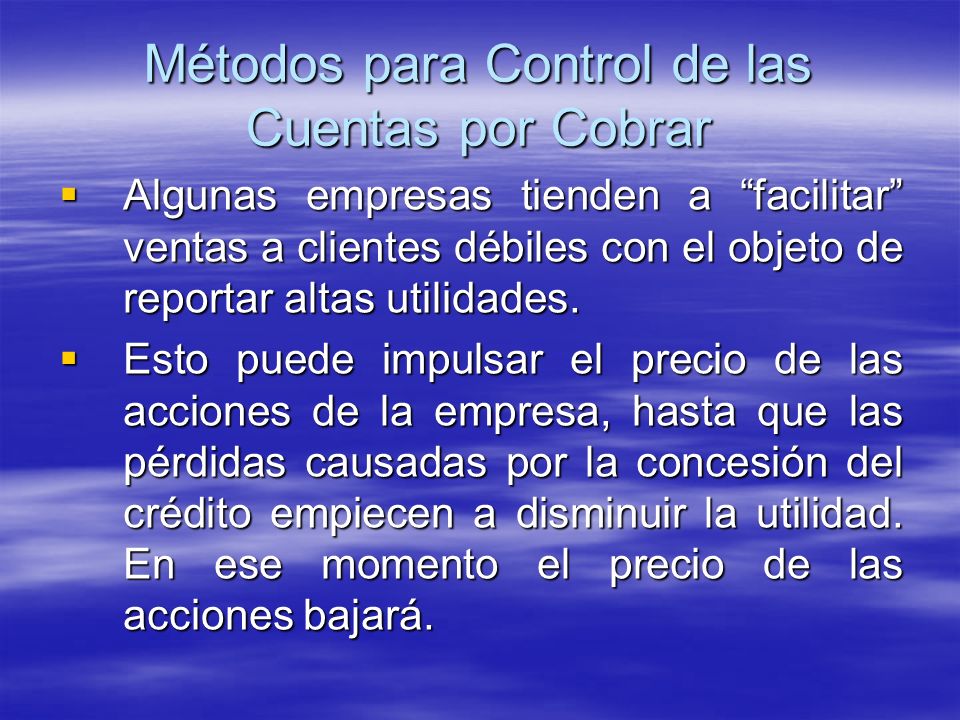 Métodos para Control de las Cuentas por Cobrar

▪ Algunas empresas tienden a “facilitar” ventas a clientes débiles con el objeto de reportar altas utilidades.

▪ Esto puede impulsar el precio de las acciones de la empresa, hasta que las pérdidas causadas por la concesión del crédito empiecen a disminuir la utilidad. En ese momento el precio de las acciones bajará.